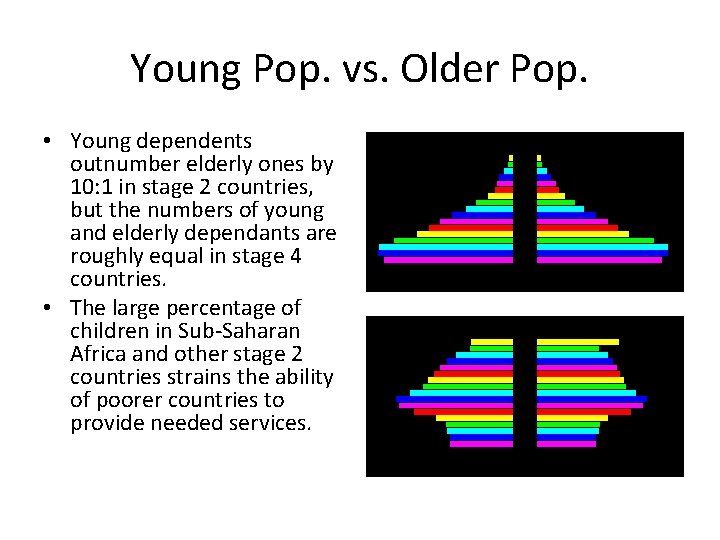 Young Pop. vs. Older Pop.

• Young dependents outnumber elderly ones by 10:1 in stage 2 countries, but the numbers of young and elderly dependants are roughly equal in stage 4 countries.

• The large percentage of children in Sub-Saharan Africa and other stage 2 countries strains the ability of poorer countries to provide needed services.